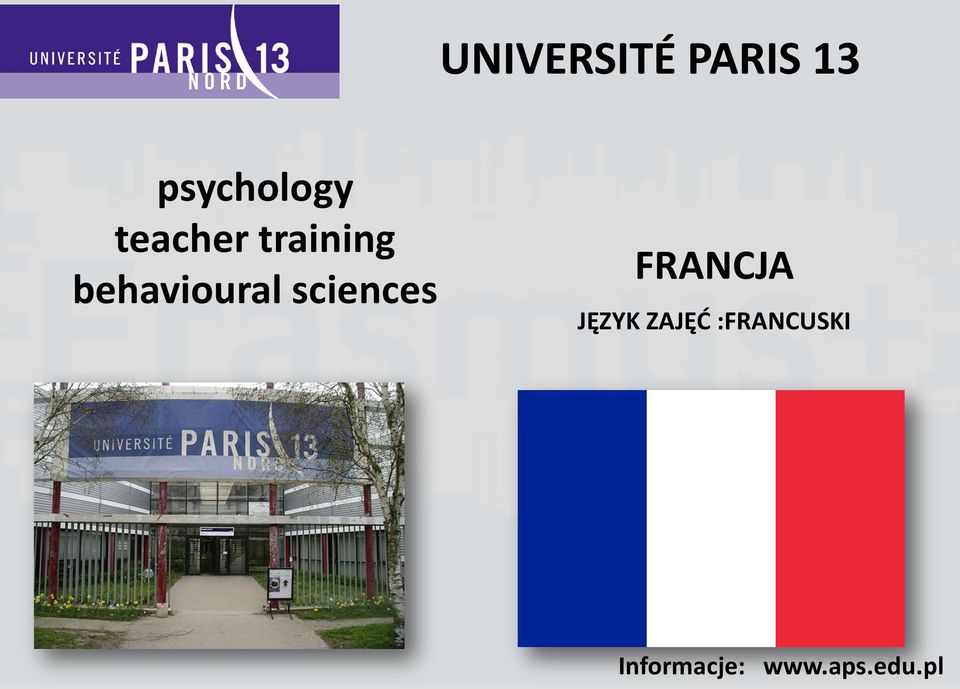 UNIVERSITÉ PARIS 13 NORD

UNIVERSITÉ PARIS 13

psychology
teacher training
behavioural sciences

FRANCJA

JĘZYK ZAJĘĆ :FRANCUSKI

UNIVERSITÉ PARIS 13 NORD

Informacje: www.aps.edu.pl